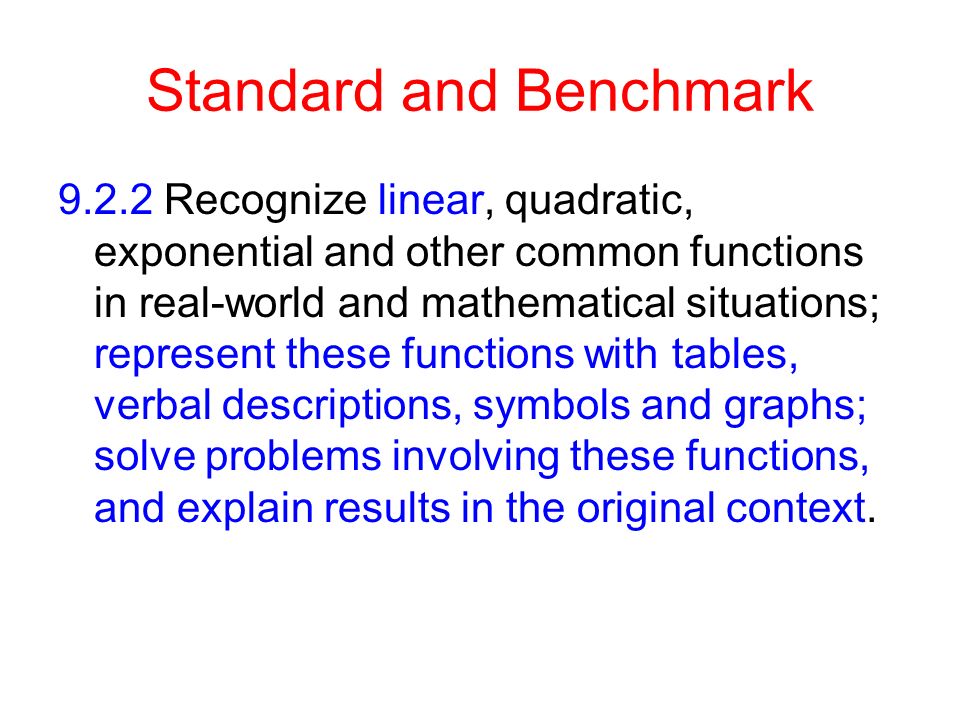 Standard and Benchmark

9.2.2 Recognize linear, quadratic, exponential and other common functions in real-world and mathematical situations; represent these functions with tables, verbal descriptions, symbols and graphs; solve problems involving these functions, and explain results in the original context.